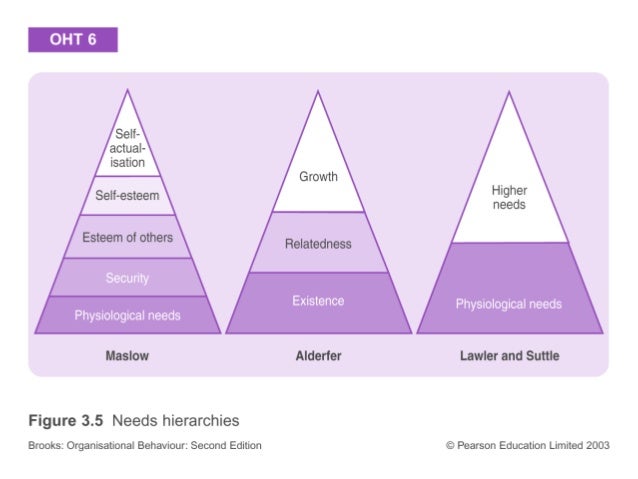 OHT 6

Self-actualisation
Self-esteem
Esteem of others
Security
Physiological needs
Maslow

Growth
Relatedness
Existence
Alderfer

Higher needs
Physiological needs
Lawler and Suttle

Figure 3.5 Needs hierarchies

Brooks: Organisational Behaviour: Second Edition

© Pearson Education Limited 2003